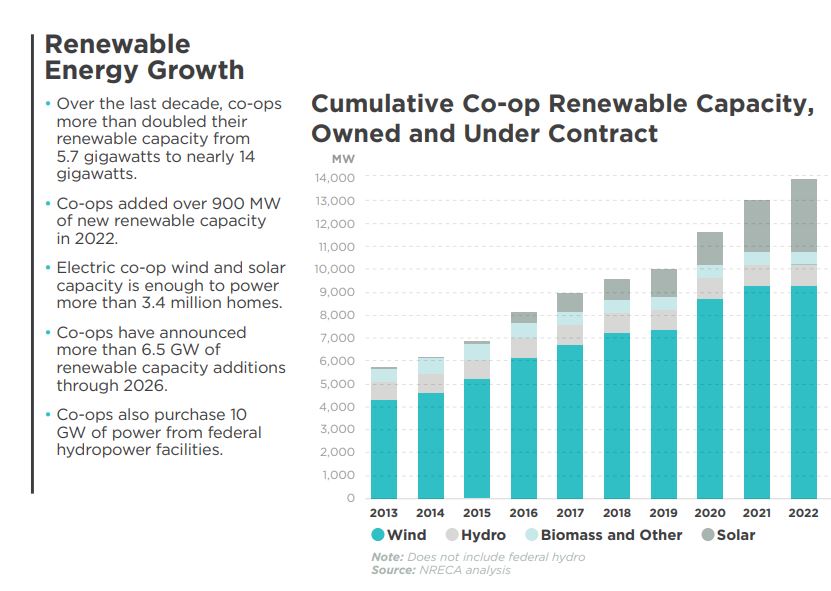 Renewable Energy Growth

• Over the last decade, co-ops more than doubled their renewable capacity from 5.7 gigawatts to nearly 14 gigawatts.

• Co-ops added over 900 MW of new renewable capacity in 2022.

• Electric co-op wind and solar capacity is enough to power more than 3.4 million homes.

• Co-ops have announced more than 6.5 GW of renewable capacity additions through 2026.

• Co-ops also purchase 10 GW of power from federal hydropower facilities.

Cumulative Co-op Renewable Capacity, Owned and Under Contract

MW
14,000
13,000
12,000
11,000
10,000
9,000
8,000
7,000
6,000
5,000
4,000
3,000
2,000
1,000
0

2013 2014 2015 2016 2017 2018 2019 2020 2021 2022

Wind Hydro Biomass and Other Solar

Note: Does not include federal hydro
Source: NRECA analysis